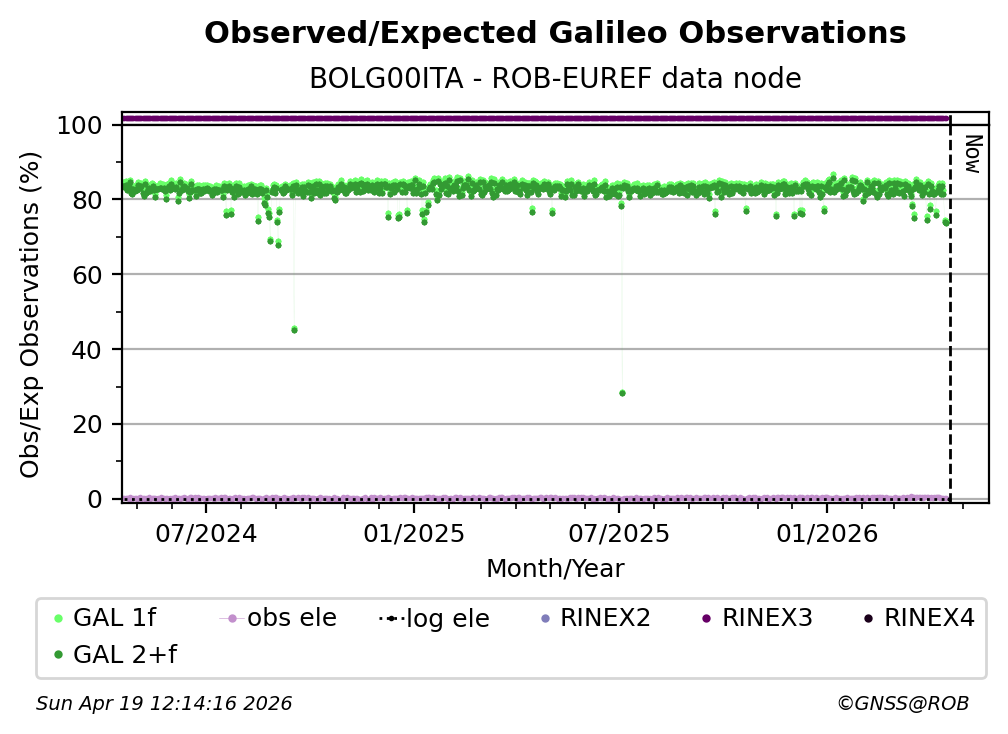 Observed/Expected Galileo Observations
BOLG00ITA - ROB-EUREF data node

Obs/Exp Observations (%)
100
80
60
40
20
0

Now

07/2024
01/2025
07/2025
01/2026
Month/Year

GAL 1f
obs ele
log ele
RINEX2
RINEX3
RINEX4
GAL 2+f

Sun Apr 19 12:14:16 2026
©GNSS@ROB